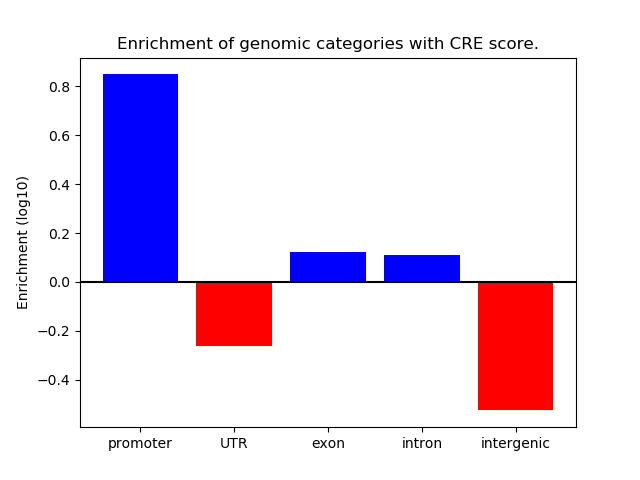 Enrichment of genomic categories with CRE score.

Enrichment (log10)

0.8
0.6
0.4
0.2
0.0
−0.2
−0.4

promoter
UTR
exon
intron
intergenic